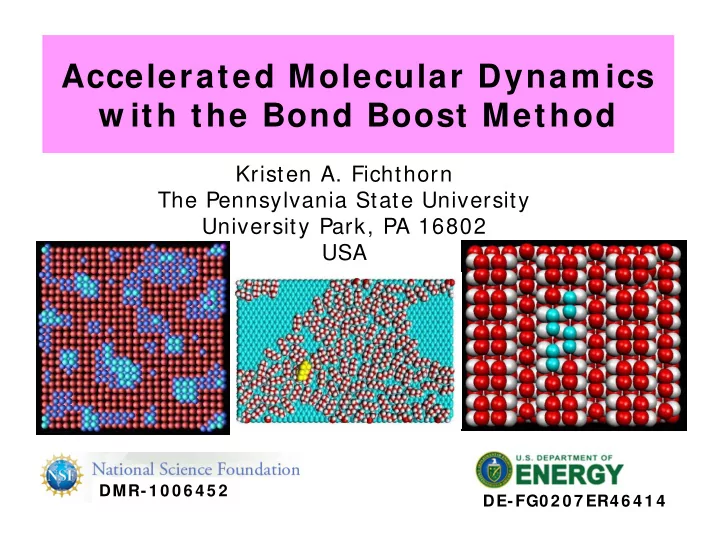 Accelerated Molecular Dynamics with the Bond Boost Method

Kristen A. Fichthorn
The Pennsylvania State University
University Park, PA 16802
USA

NSF National Science Foundation
DMR-1006452

U.S. DEPARTMENT OF ENERGY
DE-FG0207ER46414